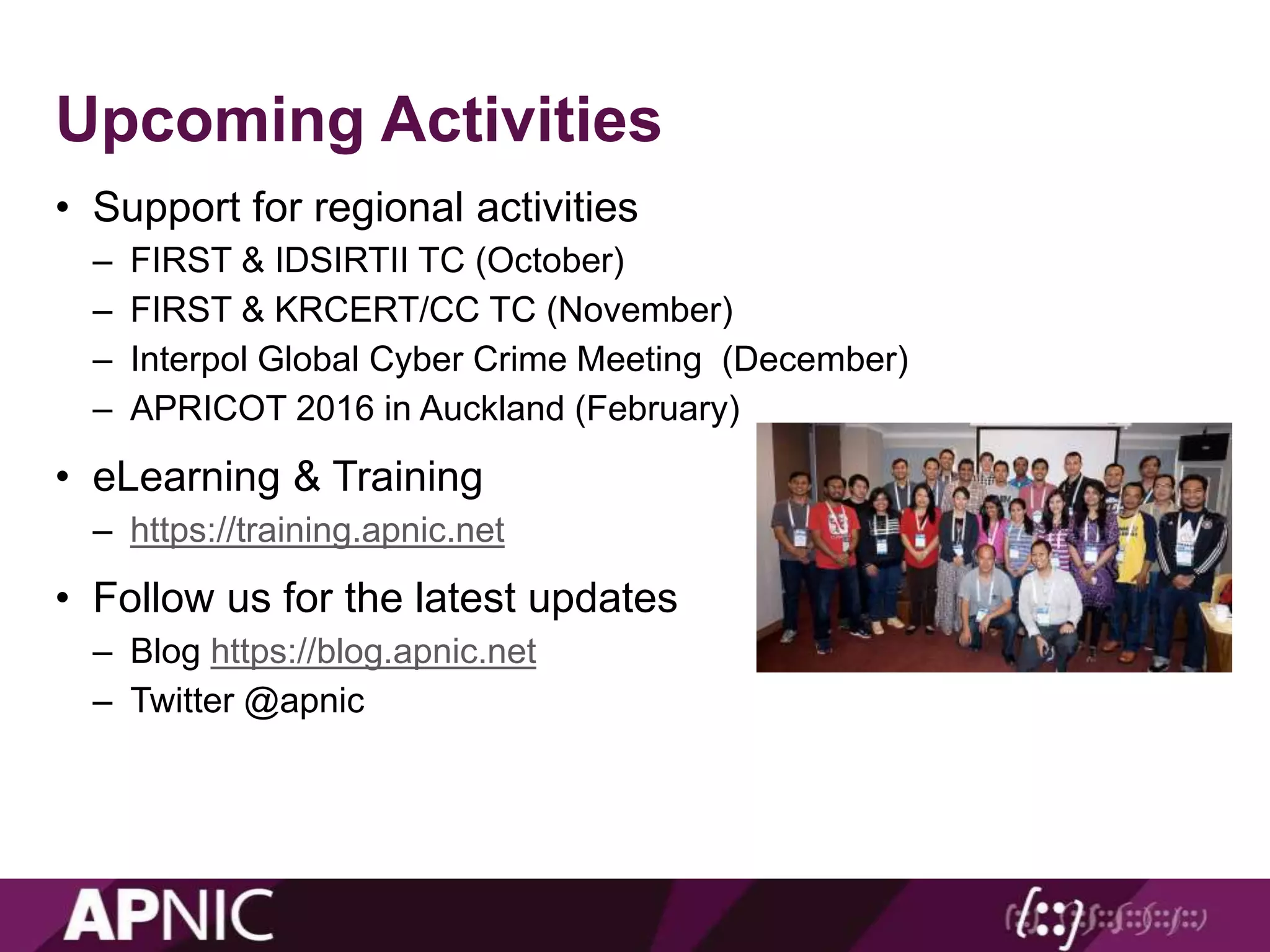 Upcoming Activities

• Support for regional activities
– FIRST & IDSIRTII TC (October)
– FIRST & KRCERT/CC TC (November)
– Interpol Global Cyber Crime Meeting (December)
– APRICOT 2016 in Auckland (February)

• eLearning & Training
– https://training.apnic.net

• Follow us for the latest updates
– Blog https://blog.apnic.net
– Twitter @apnic

APNIC